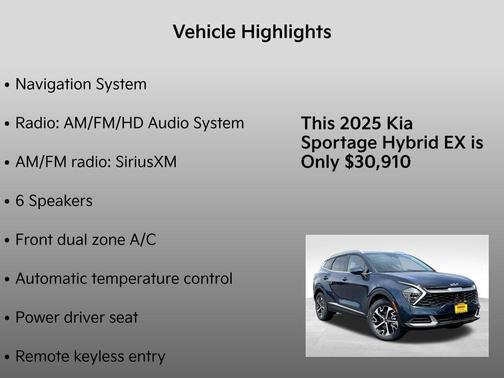 Vehicle Highlights

• Navigation System

• Radio: AM/FM/HD Audio System

• AM/FM radio: SiriusXM

• 6 Speakers

• Front dual zone A/C

• Automatic temperature control

• Power driver seat

• Remote keyless entry

This 2025 Kia Sportage Hybrid EX is Only $30,910